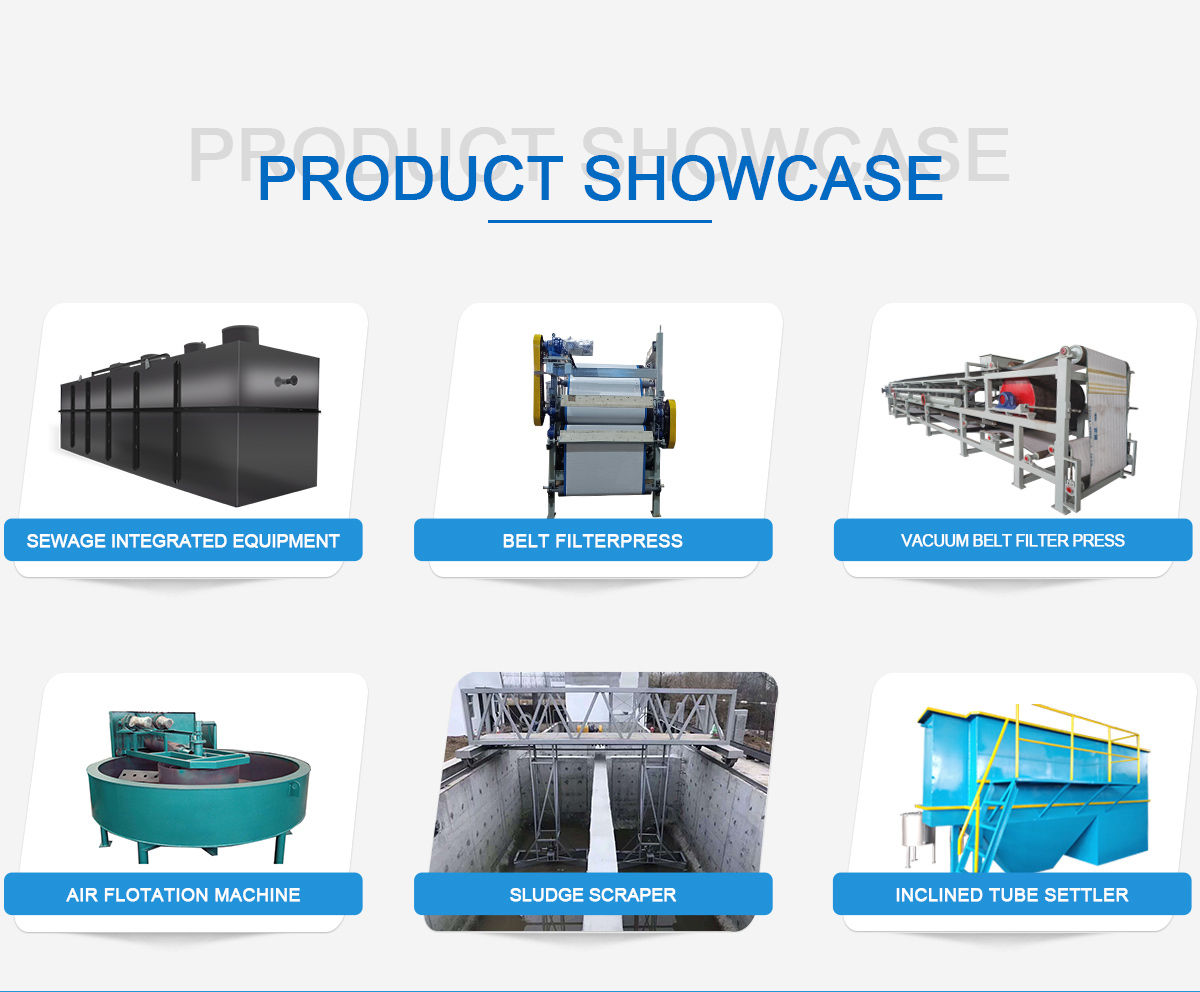 PRODUCT SHOWCASE

PRODUCT SHOWCASE

SEWAGE INTEGRATED EQUIPMENT

BELT FILTERPRESS

VACUUM BELT FILTER PRESS

AIR FLOTATION MACHINE

SLUDGE SCRAPER

INCLINED TUBE SETTLER